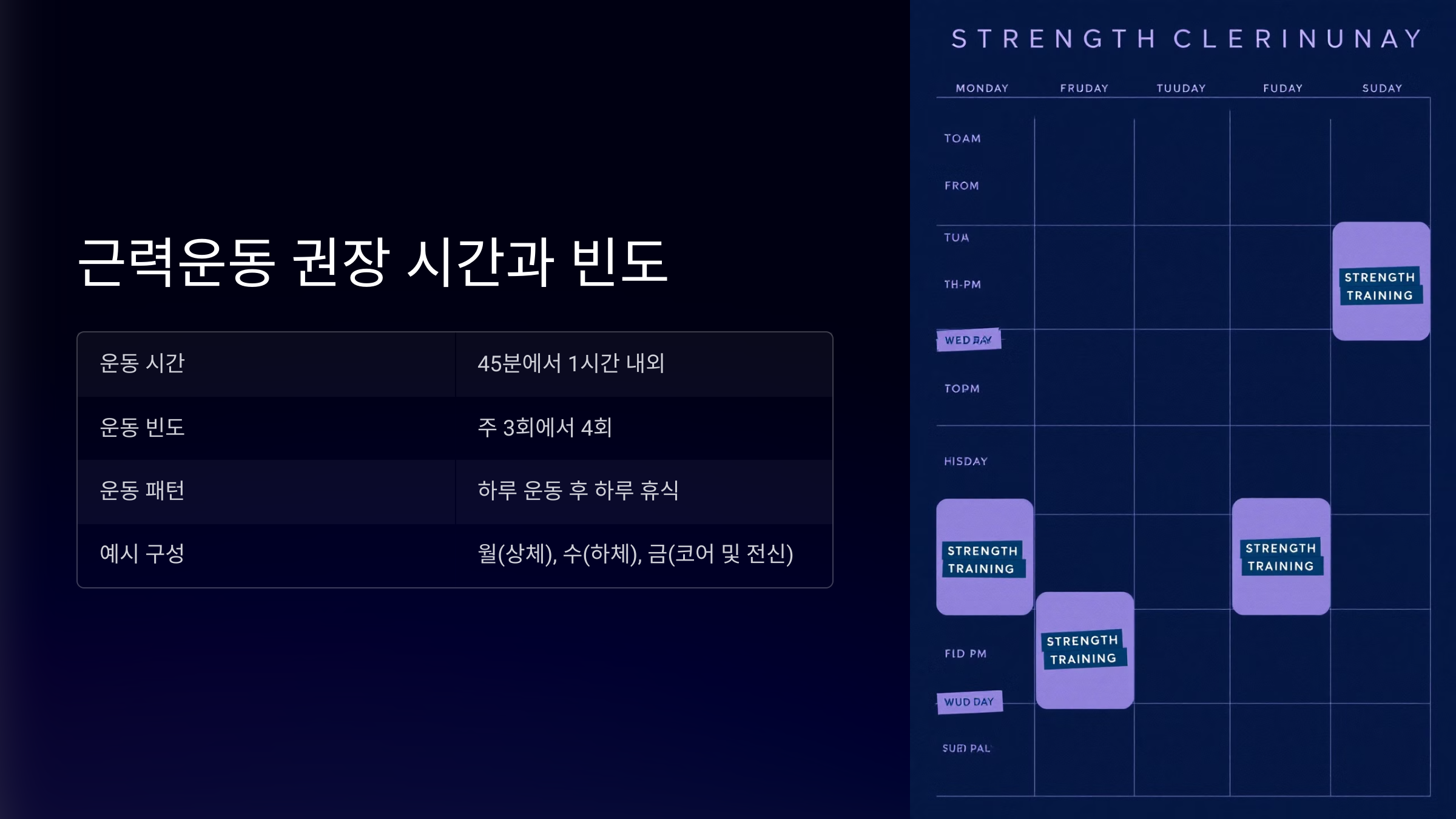 근력운동 권장 시간과 빈도

| 운동 시간 | 45분에서 1시간 내외 |
|---|---|
| 운동 빈도 | 주 3회에서 4회 |
| 운동 패턴 | 하루 운동 후 하루 휴식 |
| 예시 구성 | 월(상체), 수(하체), 금(코어 및 전신) |

STRENGTH CLERINUNAY

MONDAY FRUDAY TUUDAY FUDAY SUDAY

TOAM
FROM
TUA
TH-PM
WED DAY
TOPM
HISDAY
FID PM
WUD DAY
SUEI PAL

STRENGTH TRAINING
STRENGTH TRAINING
STRENGTH TRAINING
STRENGTH TRAINING